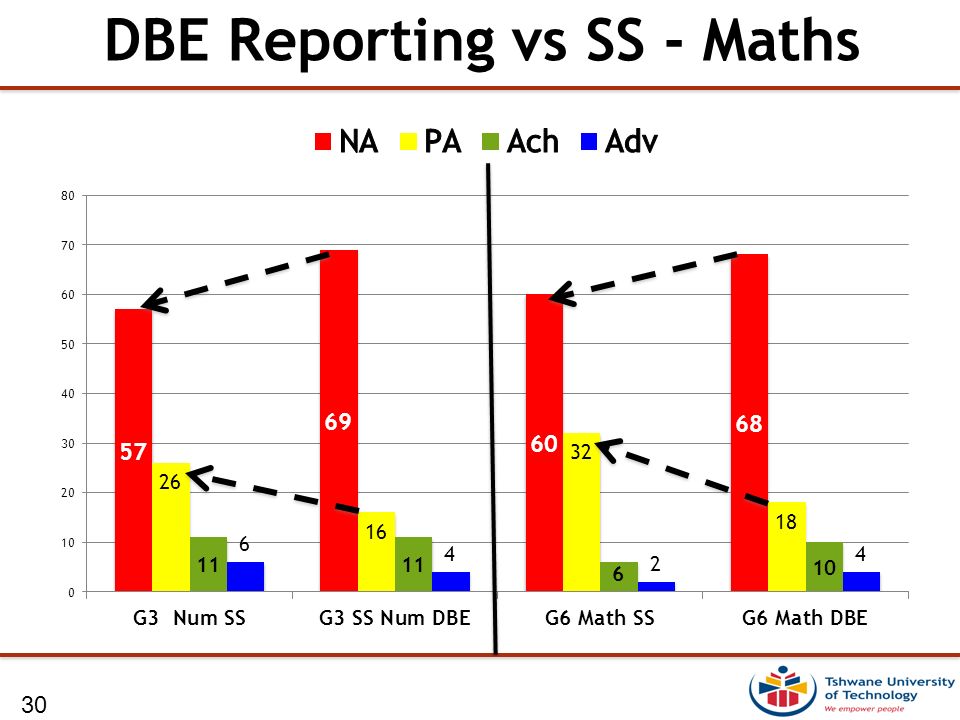 DBE Reporting vs SS - Maths

NA PA Ach Adv

80
70
60
50
40
30
20
10
0

57
26
11
6

69
16
11
4

60
32
6
2

68
18
10
4

G3 Num SS
G3 SS Num DBE
G6 Math SS
G6 Math DBE

30

Tshwane University of Technology
We empower people